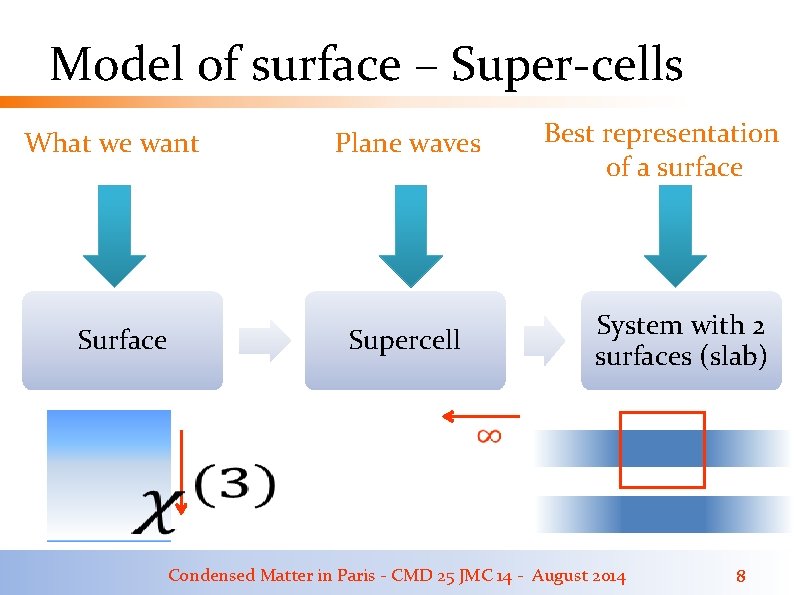 Model of surface – Super-cells

What we want

Plane waves

Best representation of a surface

Surface

Supercell

System with 2 surfaces (slab)

$\chi^{(3)}$

$\infty$

Condensed Matter in Paris - CMD 25 JMC 14 - August 2014

8